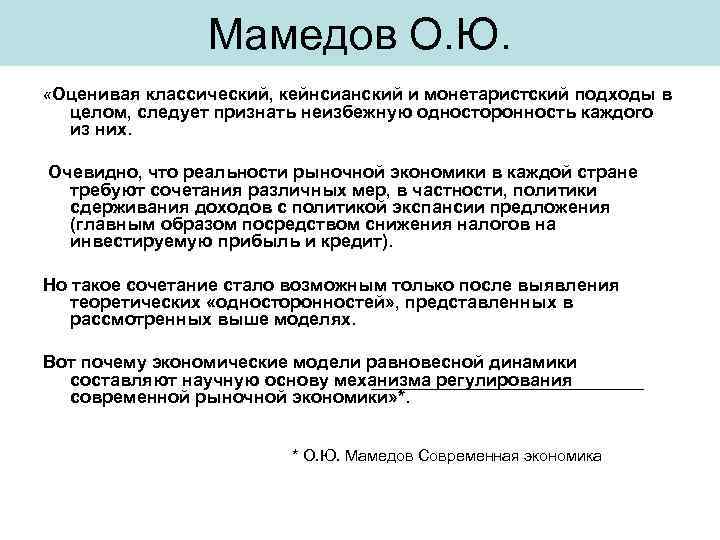 Мамедов О.Ю.

«Оценивая классический, кейнсианский и монетаристский подходы в целом, следует признать неизбежную односторонность каждого из них.

Очевидно, что реальности рыночной экономики в каждой стране требуют сочетания различных мер, в частности, политики сдерживания доходов с политикой экспансии предложения (главным образом посредством снижения налогов на инвестируемую прибыль и кредит).

Но такое сочетание стало возможным только после выявления теоретических «односторонностей», представленных в рассмотренных выше моделях.

Вот почему экономические модели равновесной динамики составляют научную основу механизма регулирования современной рыночной экономики»*.

* О.Ю. Мамедов Современная экономика